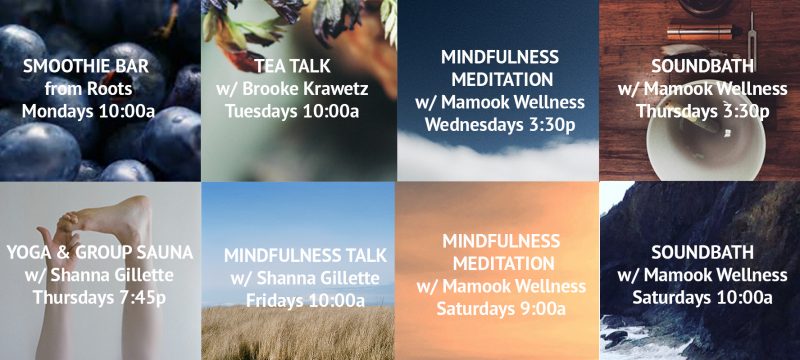 SMOOTHIE BAR
from Roots
Mondays 10:00a

TEA TALK
w/ Brooke Krawetz
Tuesdays 10:00a

MINDFULNESS MEDITATION
w/ Mamook Wellness
Wednesdays 3:30p

SOUNDBATH
w/ Mamook Wellness
Thursdays 3:30p

YOGA & GROUP SAUNA
w/ Shanna Gillette
Thursdays 7:45p

MINDFULNESS TALK
w/ Shanna Gillette
Fridays 10:00a

MINDFULNESS MEDITATION
w/ Mamook Wellness
Saturdays 9:00a

SOUNDBATH
w/ Mamook Wellness
Saturdays 10:00a